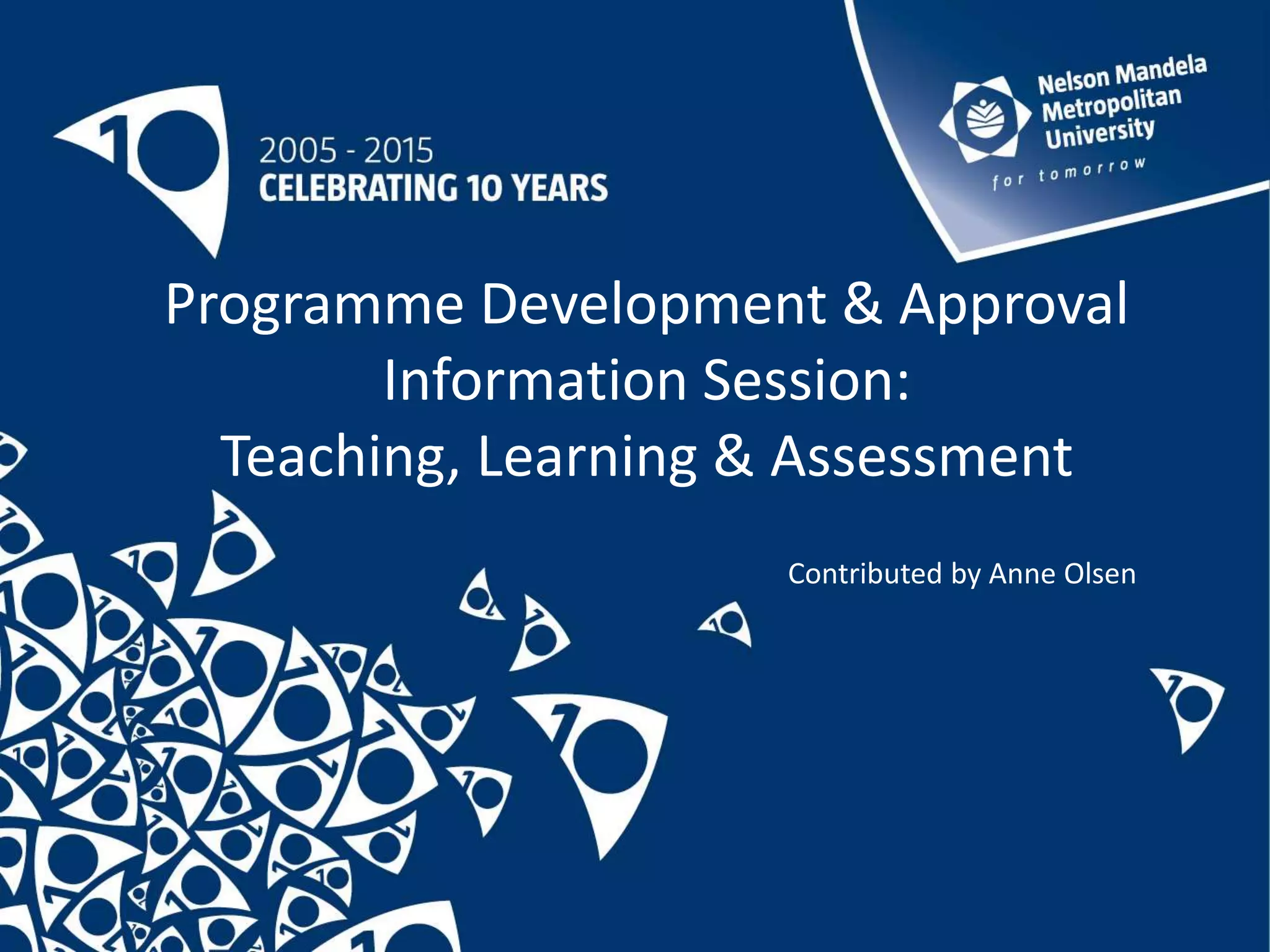 10

2005 - 2015
CELEBRATING 10 YEARS

Nelson Mandela Metropolitan University
for tomorrow

Programme Development & Approval Information Session: Teaching, Learning & Assessment

Contributed by Anne Olsen